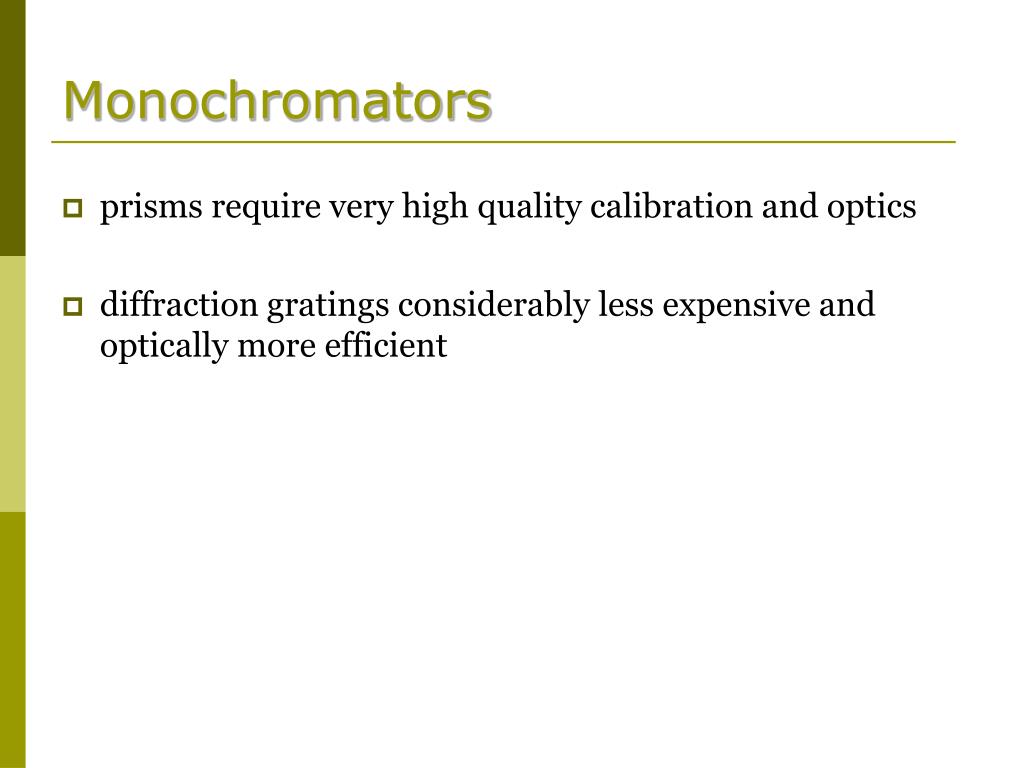 Monochromators

prisms require very high quality calibration and optics

diffraction gratings considerably less expensive and optically more efficient